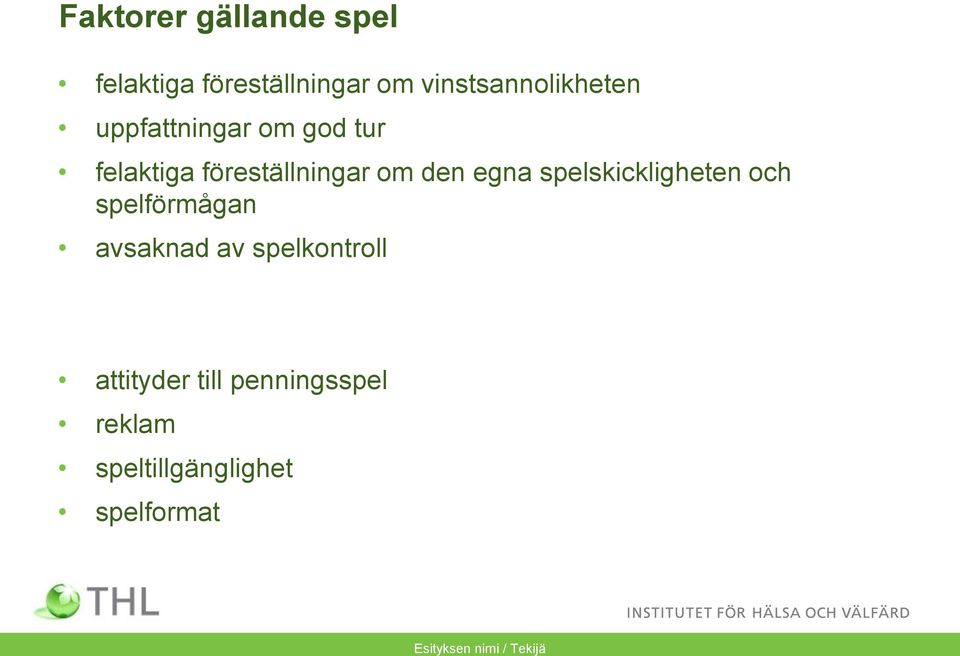 Faktorer gällande spel

• felaktiga föreställningar om vinstsannolikheten
• uppfattningar om god tur
• felaktiga föreställningar om den egna spelskickligheten och spelförmågan
• avsaknad av spelkontroll

• attityder till penningsspel
• reklam
• speltillgänglighet
• spelformat

THL

INSTITUTET FÖR HÄLSA OCH VÄLFÄRD

Esityksen nimi / Tekijä